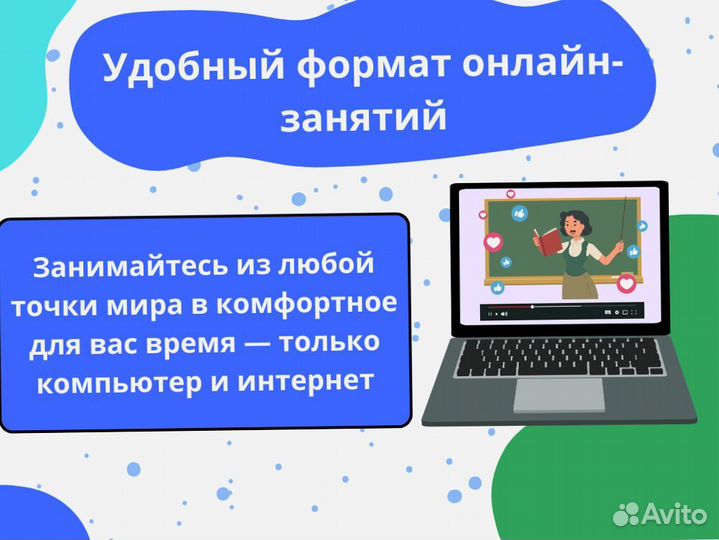 Удобный формат онлайн-занятий

Занимайтесь из любой точки мира в комфортное для вас время — только компьютер и интернет

Avito